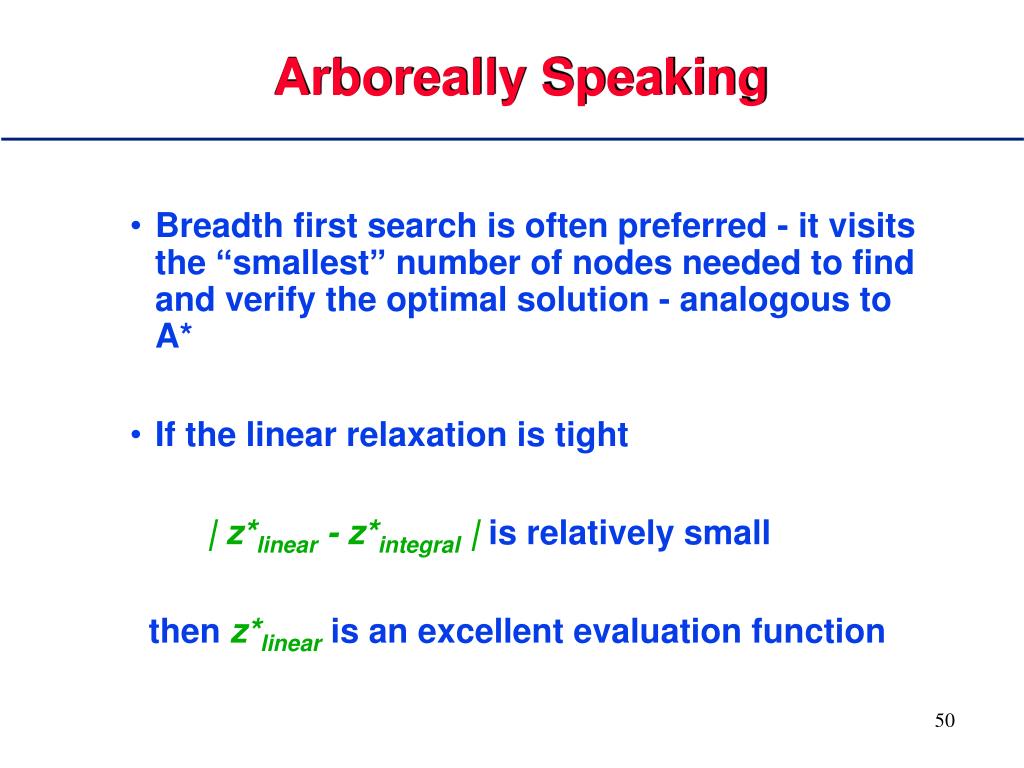 Arboreally Speaking

• Breadth first search is often preferred - it visits the “smallest” number of nodes needed to find and verify the optimal solution - analogous to A*

• If the linear relaxation is tight

$| z^*_{linear} - z^*_{integral} |$ is relatively small

then $z^*_{linear}$ is an excellent evaluation function

50